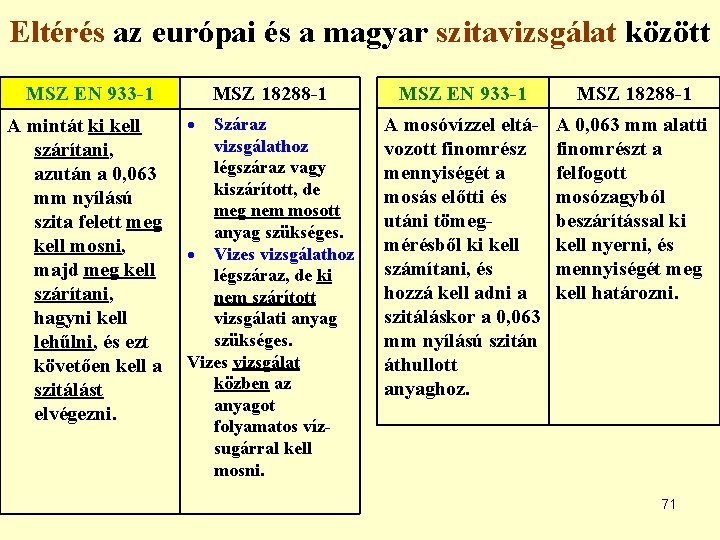 Eltérés az európai és a magyar szitavizsgálat között

| MSZ EN 933-1 | MSZ 18288-1 |
|---|---|
| A mintát ki kell szárítani, azután a 0,063 mm nyílású szita felett meg kell mosni, majd meg kell szárítani, hagyni kell lehűlni, és ezt követően kell a szitálást elvégezni. | • Száraz vizsgálathoz légszáraz vagy kiszárított, de meg nem mosott anyag szükséges. • Vizes vizsgálathoz légszáraz, de ki nem szárított vizsgálati anyag szükséges. Vizes vizsgálat közben az anyagot folyamatos vízsugárral kell mosni. |

| MSZ EN 933-1 | MSZ 18288-1 |
|---|---|
| A mosóvízzel eltávozott finomrész mennyiségét a mosás előtti és utáni tömegmérésből ki kell számítani, és hozzá kell adni a szitáláskor a 0,063 mm nyílású szitán áthullott anyaghoz. | A 0,063 mm alatti finomrészt a felfogott mosózagyból beszárítással ki kell nyerni, és mennyiségét meg kell határozni. |

71